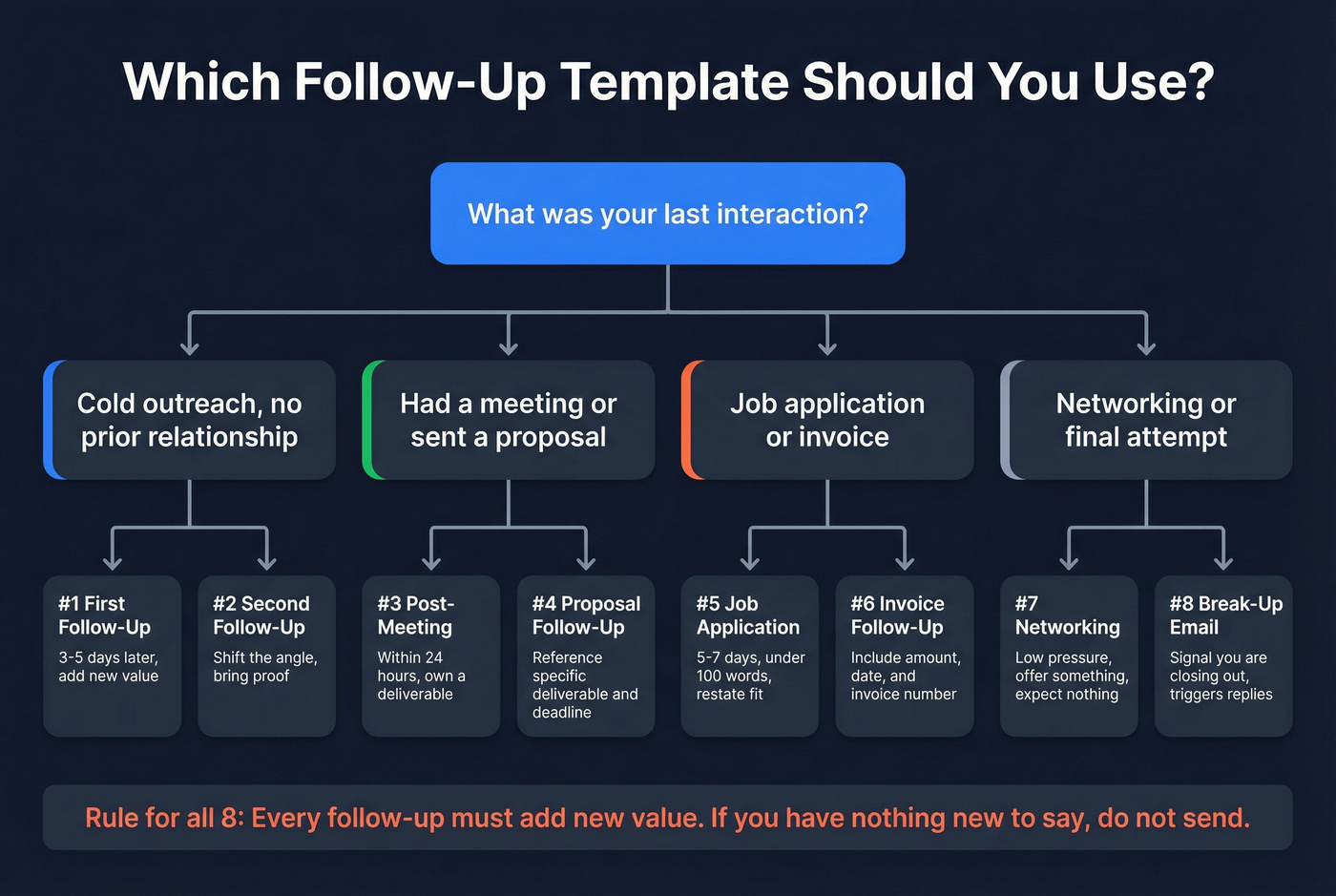 Which Follow-Up Template Should You Use?

What was your last interaction?

Cold outreach, no prior relationship

Had a meeting or sent a proposal

Job application or invoice

Networking or final attempt

#1 First Follow-Up
3-5 days later, add new value

#2 Second Follow-Up
Shift the angle, bring proof

#3 Post-Meeting
Within 24 hours, own a deliverable

#4 Proposal Follow-Up
Reference specific deliverable and deadline

#5 Job Application
5-7 days, under 100 words, restate fit

#6 Invoice Follow-Up
Include amount, date, and invoice number

#7 Networking
Low pressure, offer something, expect nothing

#8 Break-Up Email
Signal you are closing out, triggers replies

Rule for all 8: Every follow-up must add new value. If you have nothing new to say, do not send.